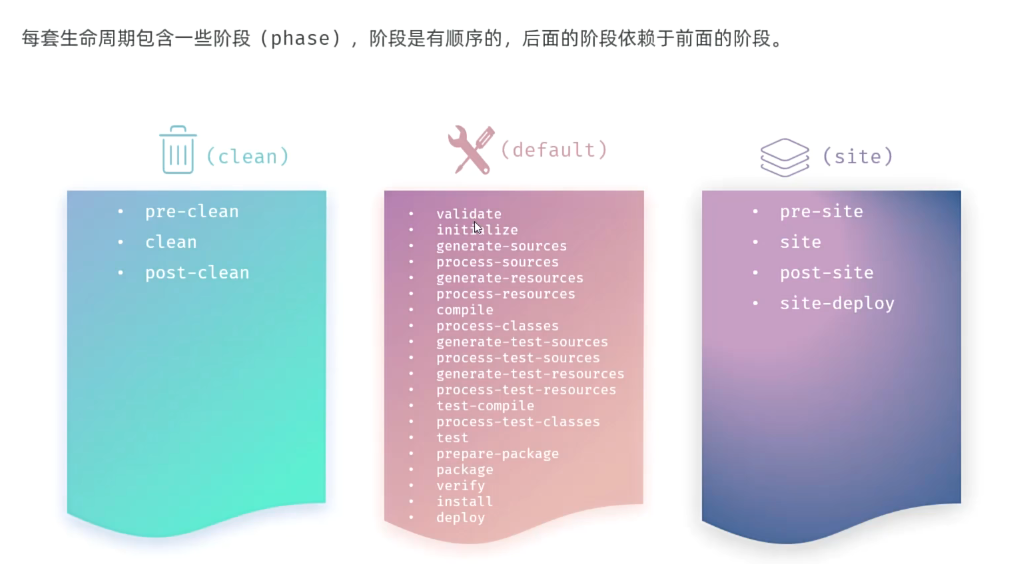 每套生命周期包含一些阶段（phase），阶段是有顺序的，后面的阶段依赖于前面的阶段。

(clean)

- pre-clean
- clean
- post-clean

(default)

- validate
- initialize
- generate-sources
- process-sources
- generate-resources
- process-resources
- compile
- process-classes
- generate-test-sources
- process-test-sources
- generate-test-resources
- process-test-resources
- test-compile
- process-test-classes
- test
- prepare-package
- package
- verify
- install
- deploy

(site)

- pre-site
- site
- post-site
- site-deploy